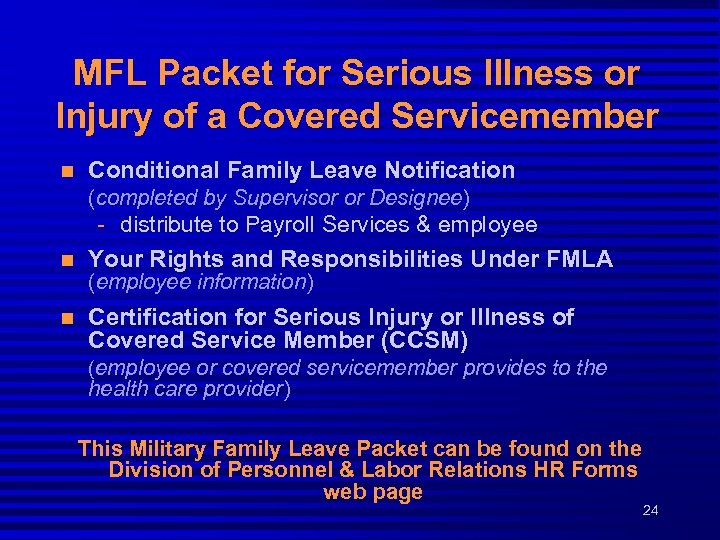 MFL Packet for Serious Illness or Injury of a Covered Servicemember

■ Conditional Family Leave Notification
(completed by Supervisor or Designee)
- distribute to Payroll Services & employee

■ Your Rights and Responsibilities Under FMLA
(employee information)

■ Certification for Serious Injury or Illness of Covered Service Member (CCSM)
(employee or covered servicemember provides to the health care provider)

This Military Family Leave Packet can be found on the Division of Personnel & Labor Relations HR Forms web page

24